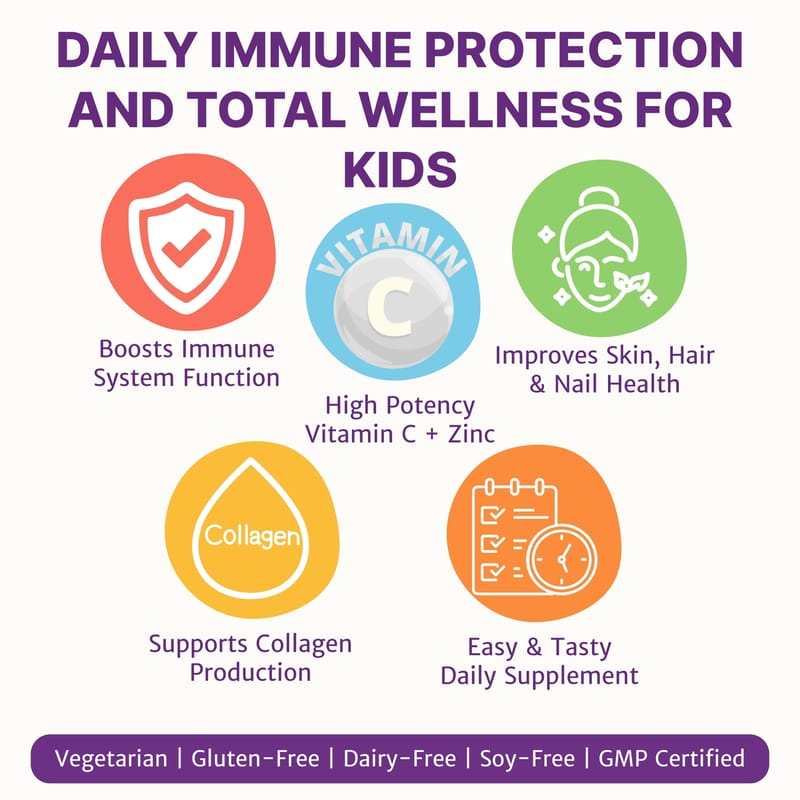 DAILY IMMUNE PROTECTION AND TOTAL WELLNESS FOR KIDS

Boosts Immune System Function

VITAMIN
C

High Potency Vitamin C + Zinc

Improves Skin, Hair & Nail Health

Collagen

Supports Collagen Production

Easy & Tasty Daily Supplement

Vegetarian | Gluten-Free | Dairy-Free | Soy-Free | GMP Certified